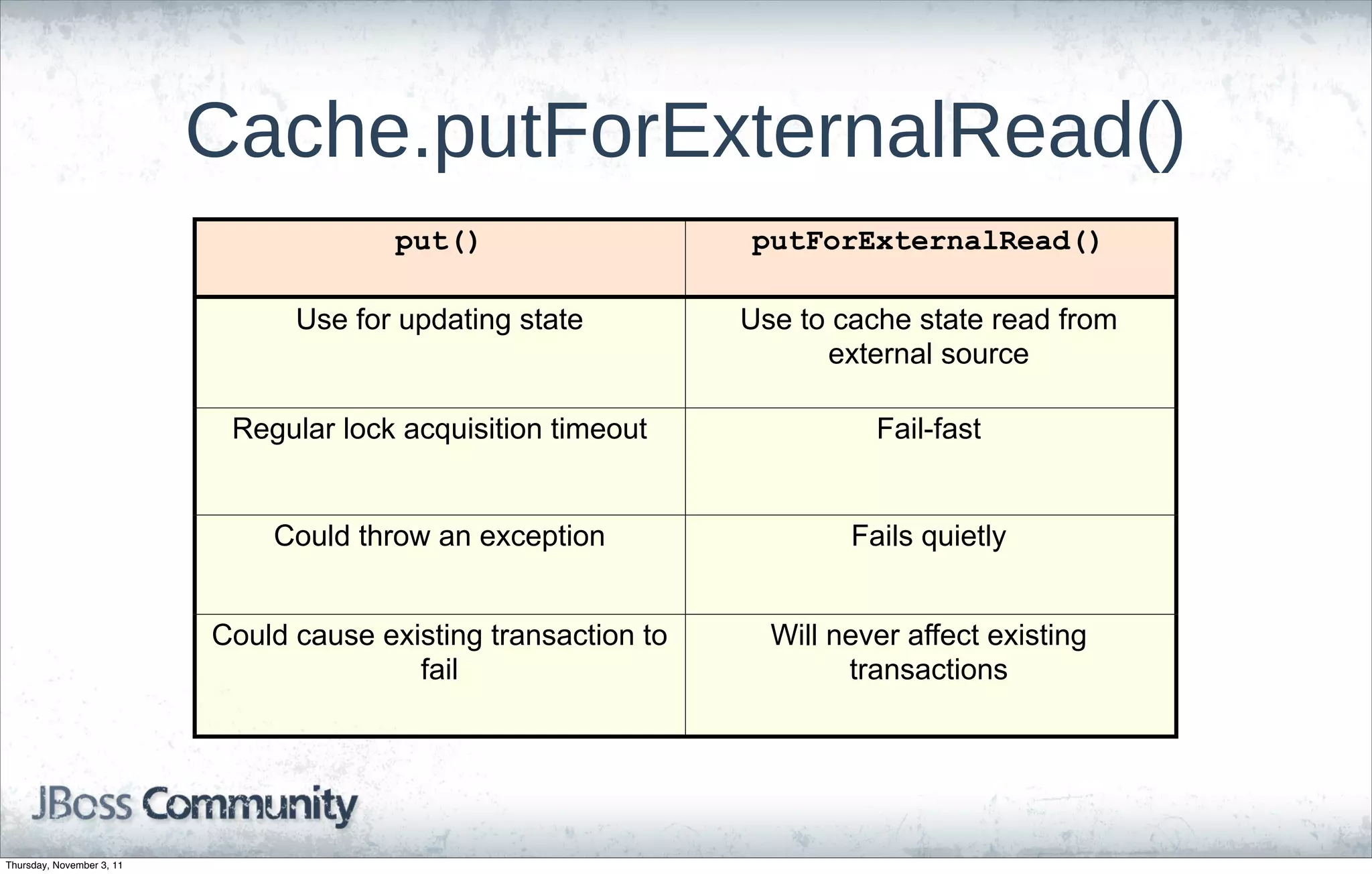 Cache.putForExternalRead()

| put() | putForExternalRead() |
|---|---|
| Use for updating state | Use to cache state read from external source |
| Regular lock acquisition timeout | Fail-fast |
| Could throw an exception | Fails quietly |
| Could cause existing transaction to fail | Will never affect existing transactions |

JBoss Community

Thursday, November 3, 11